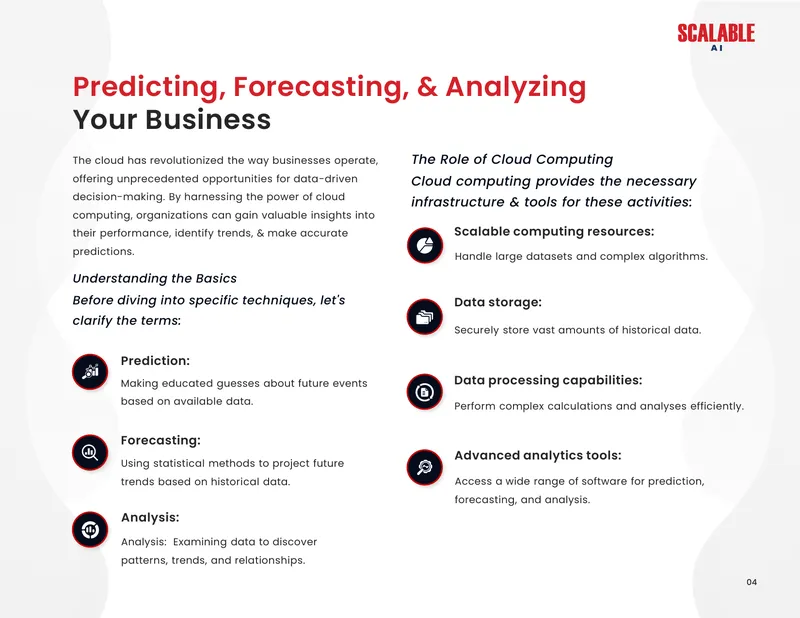 SCALABLE AI

Predicting, Forecasting, & Analyzing Your Business

The cloud has revolutionized the way businesses operate, offering unprecedented opportunities for data-driven decision-making. By harnessing the power of cloud computing, organizations can gain valuable insights into their performance, identify trends, & make accurate predictions.

Understanding the Basics
Before diving into specific techniques, let's clarify the terms:

Prediction:
Making educated guesses about future events based on available data.

Forecasting:
Using statistical methods to project future trends based on historical data.

Analysis:
Analysis: Examining data to discover patterns, trends, and relationships.

The Role of Cloud Computing
Cloud computing provides the necessary infrastructure & tools for these activities:

Scalable computing resources:
Handle large datasets and complex algorithms.

Data storage:
Securely store vast amounts of historical data.

Data processing capabilities:
Perform complex calculations and analyses efficiently.

Advanced analytics tools:
Access a wide range of software for prediction, forecasting, and analysis.

04